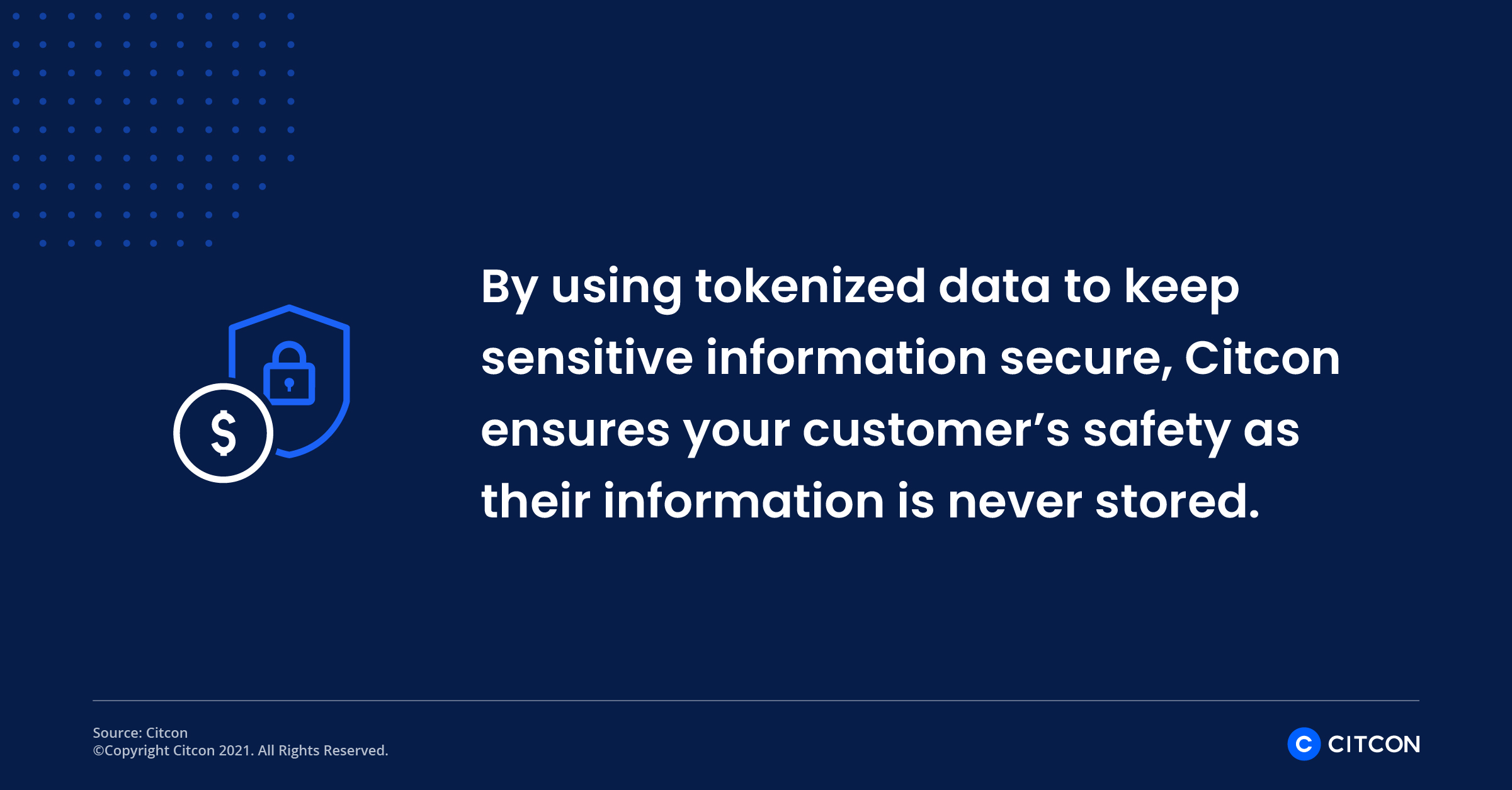 $

By using tokenized data to keep sensitive information secure, Citcon ensures your customer’s safety as their information is never stored.

Source: Citcon
©Copyright Citcon 2021. All Rights Reserved.

C CITCON